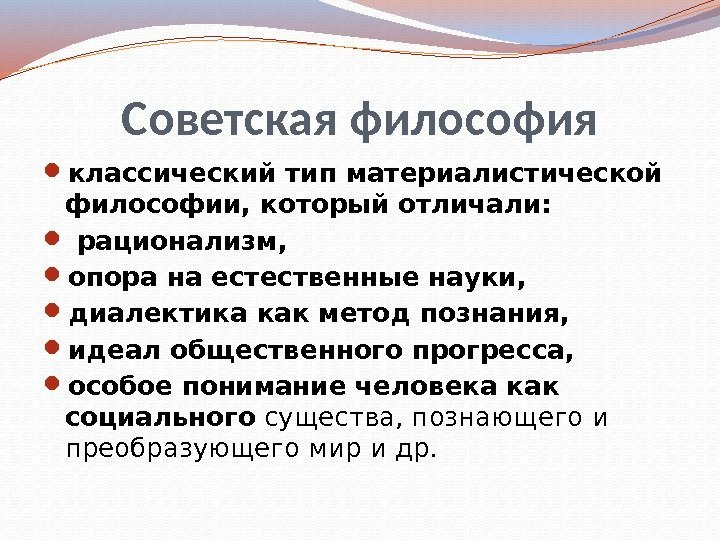 Советская философия

- классический тип материалистической философии, который отличали:
- рационализм,
- опора на естественные науки,
- диалектика как метод познания,
- идеал общественного прогресса,
- особое понимание человека как социального существа, познающего и преобразующего мир и др.